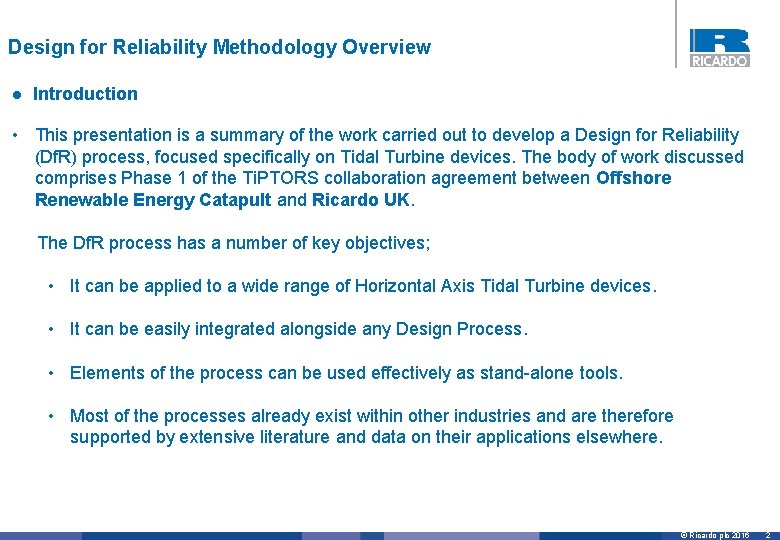 Design for Reliability Methodology Overview

RICARDO

● Introduction

• This presentation is a summary of the work carried out to develop a Design for Reliability (DfR) process, focused specifically on Tidal Turbine devices. The body of work discussed comprises Phase 1 of the TiPTORS collaboration agreement between Offshore Renewable Energy Catapult and Ricardo UK.

The DfR process has a number of key objectives;

• It can be applied to a wide range of Horizontal Axis Tidal Turbine devices.

• It can be easily integrated alongside any Design Process.

• Elements of the process can be used effectively as stand-alone tools.

• Most of the processes already exist within other industries and are therefore supported by extensive literature and data on their applications elsewhere.

© Ricardo plc 2016 2